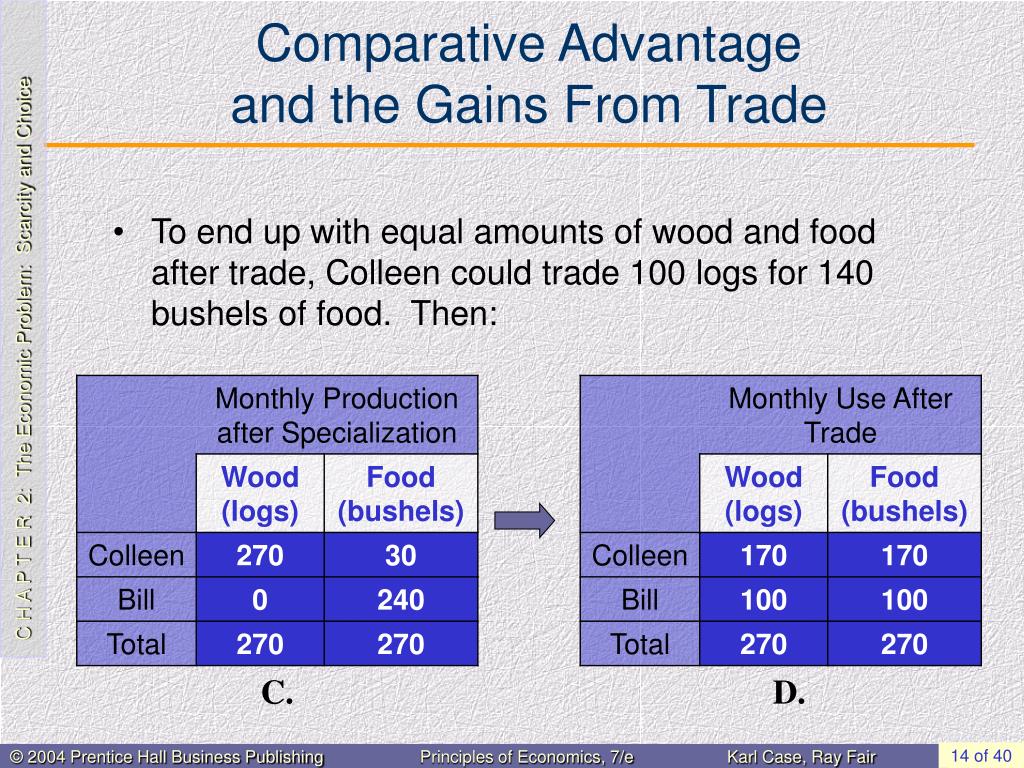 C H A P T E R 2: The Economic Problem: Scarcity and Choice

Comparative Advantage and the Gains From Trade

• To end up with equal amounts of wood and food after trade, Colleen could trade 100 logs for 140 bushels of food. Then:

| | Monthly Production after Specialization | |
|---|---|---|
| | Wood (logs) | Food (bushels) |
| Colleen | 270 | 30 |
| Bill | 0 | 240 |
| Total | 270 | 270 |

C.

| | Monthly Use After Trade | |
|---|---|---|
| | Wood (logs) | Food (bushels) |
| Colleen | 170 | 170 |
| Bill | 100 | 100 |
| Total | 270 | 270 |

D.

© 2004 Prentice Hall Business Publishing Principles of Economics, 7/e Karl Case, Ray Fair 14 of 40